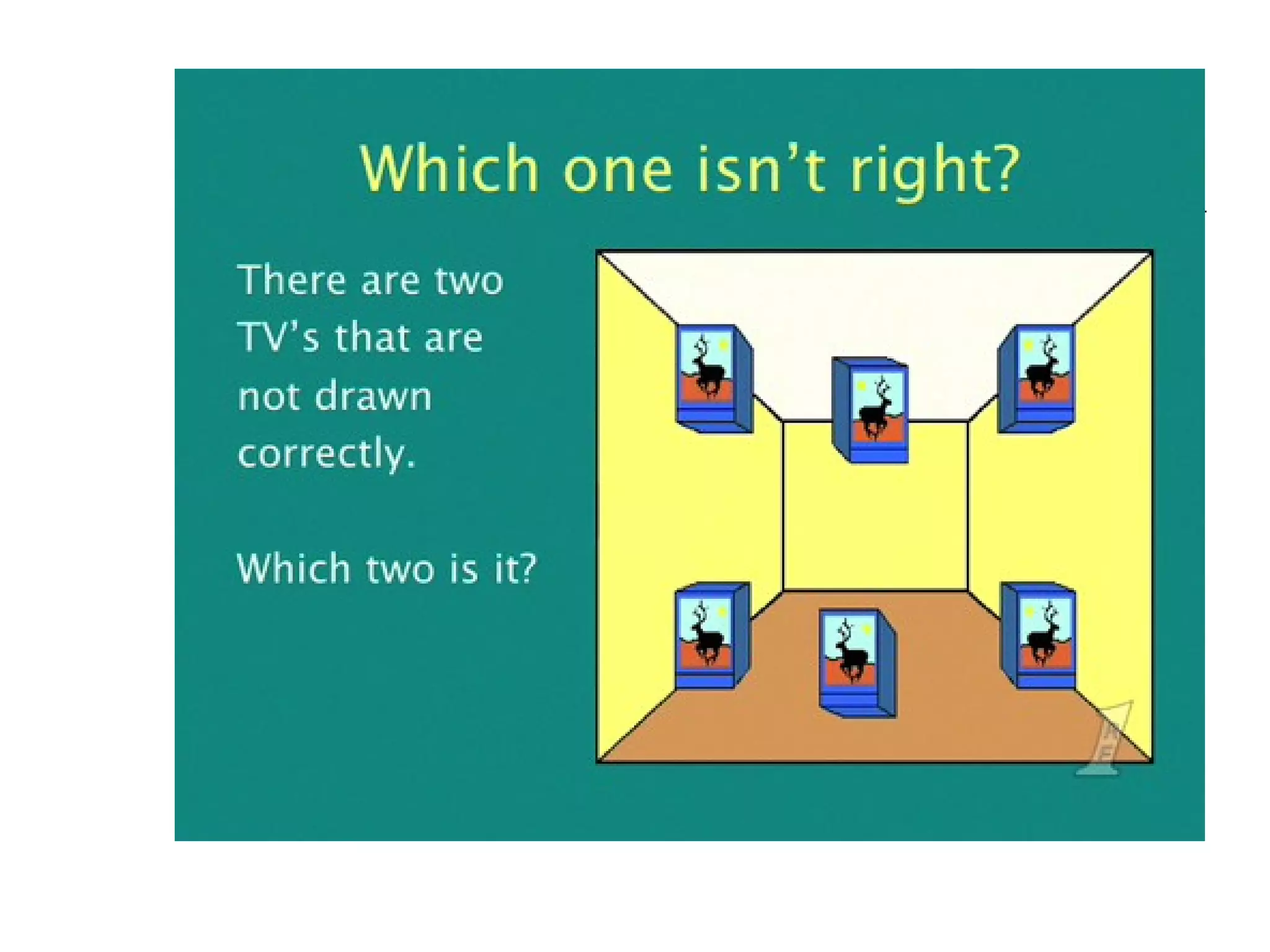 Which one isn't right?

There are two TV's that are not drawn correctly.

Which two is it?